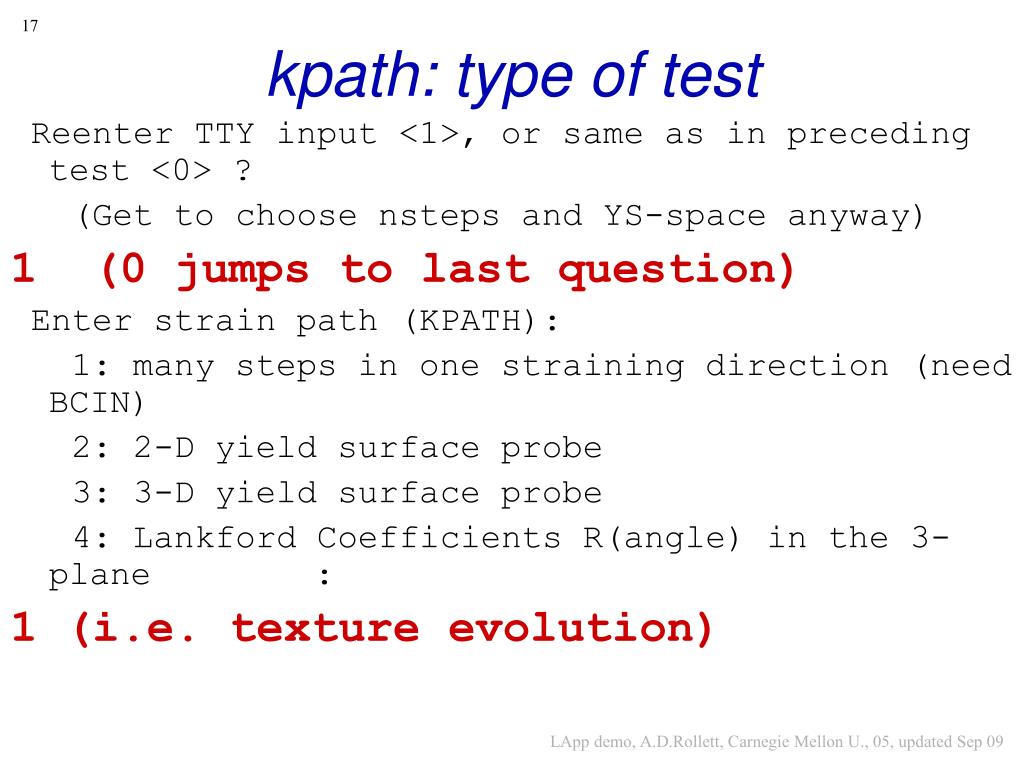 17

kpath: type of test

Reenter TTY input <1>, or same as in preceding test <0> ?

(Get to choose nsteps and YS-space anyway)

1 (0 jumps to last question)

Enter strain path (KPATH):

1: many steps in one straining direction (need BCIN)

2: 2-D yield surface probe

3: 3-D yield surface probe

4: Lankford Coefficients R(angle) in the 3-plane :

1 (i.e. texture evolution)

LApp demo, A.D.Rollett, Carnegie Mellon U., 05, updated Sep 09